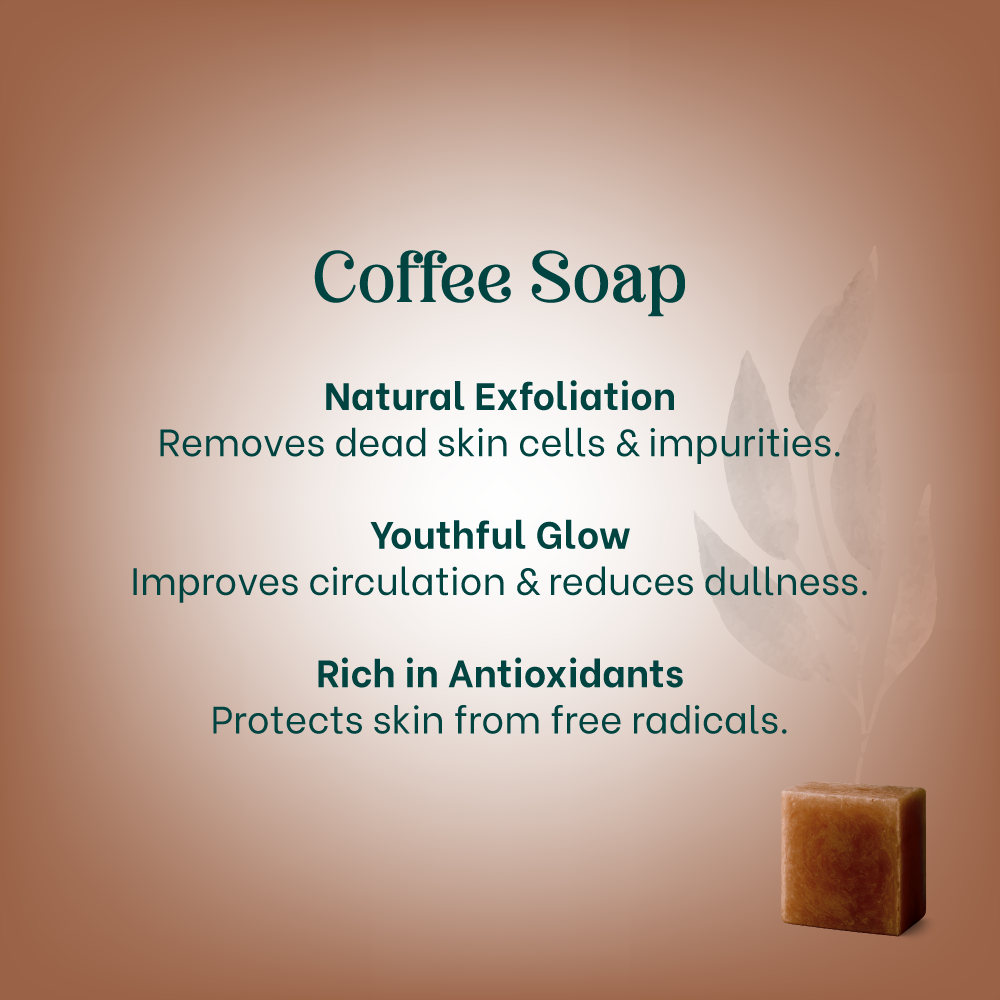 Coffee Soap

Natural Exfoliation
Removes dead skin cells & impurities.

Youthful Glow
Improves circulation & reduces dullness.

Rich in Antioxidants
Protects skin from free radicals.